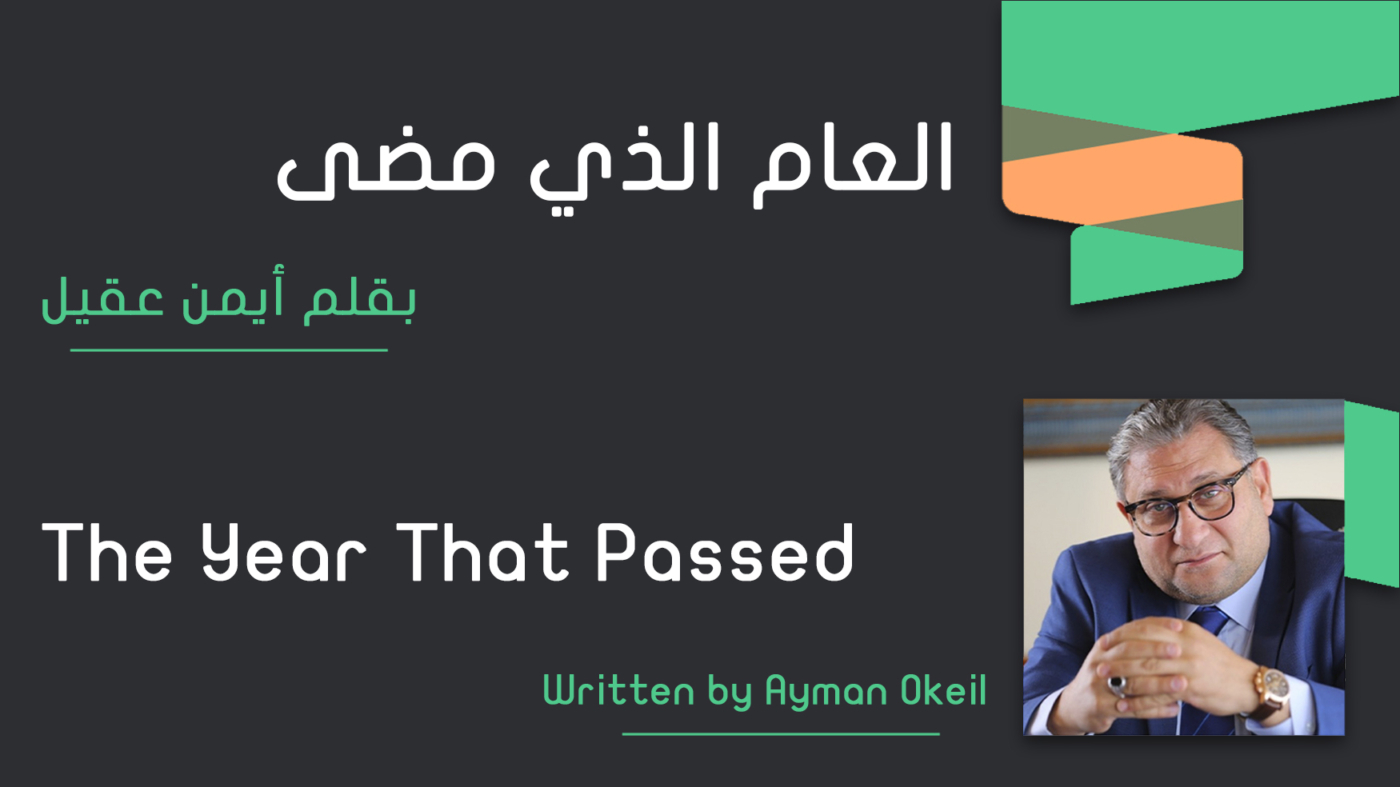 العام الذي مضى

بقلم أيمن عقيل

The Year That Passed

Written by Ayman Okeil